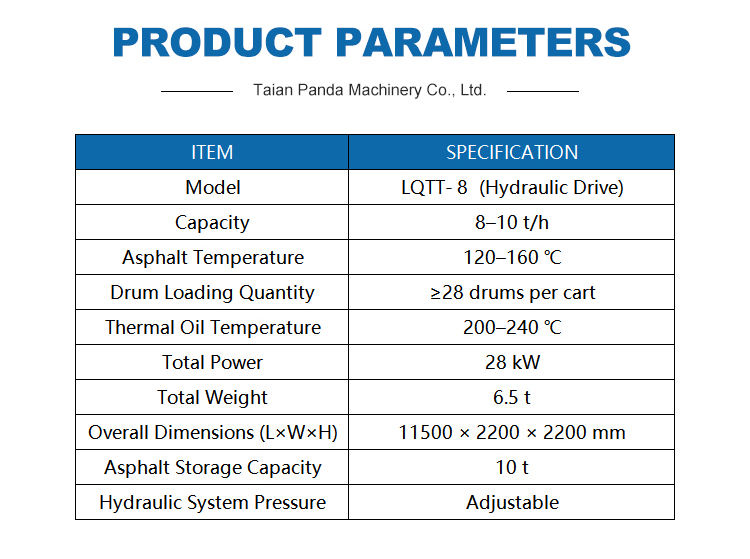 PRODUCT PARAMETERS

Taian Panda Machinery Co., Ltd.

| ITEM | SPECIFICATION |
|---|---|
| Model | LQTT- 8 (Hydraulic Drive) |
| Capacity | 8–10 t/h |
| Asphalt Temperature | 120–160 ℃ |
| Drum Loading Quantity | ≥28 drums per cart |
| Thermal Oil Temperature | 200–240 ℃ |
| Total Power | 28 kW |
| Total Weight | 6.5 t |
| Overall Dimensions (L×W×H) | 11500 × 2200 × 2200 mm |
| Asphalt Storage Capacity | 10 t |
| Hydraulic System Pressure | Adjustable |